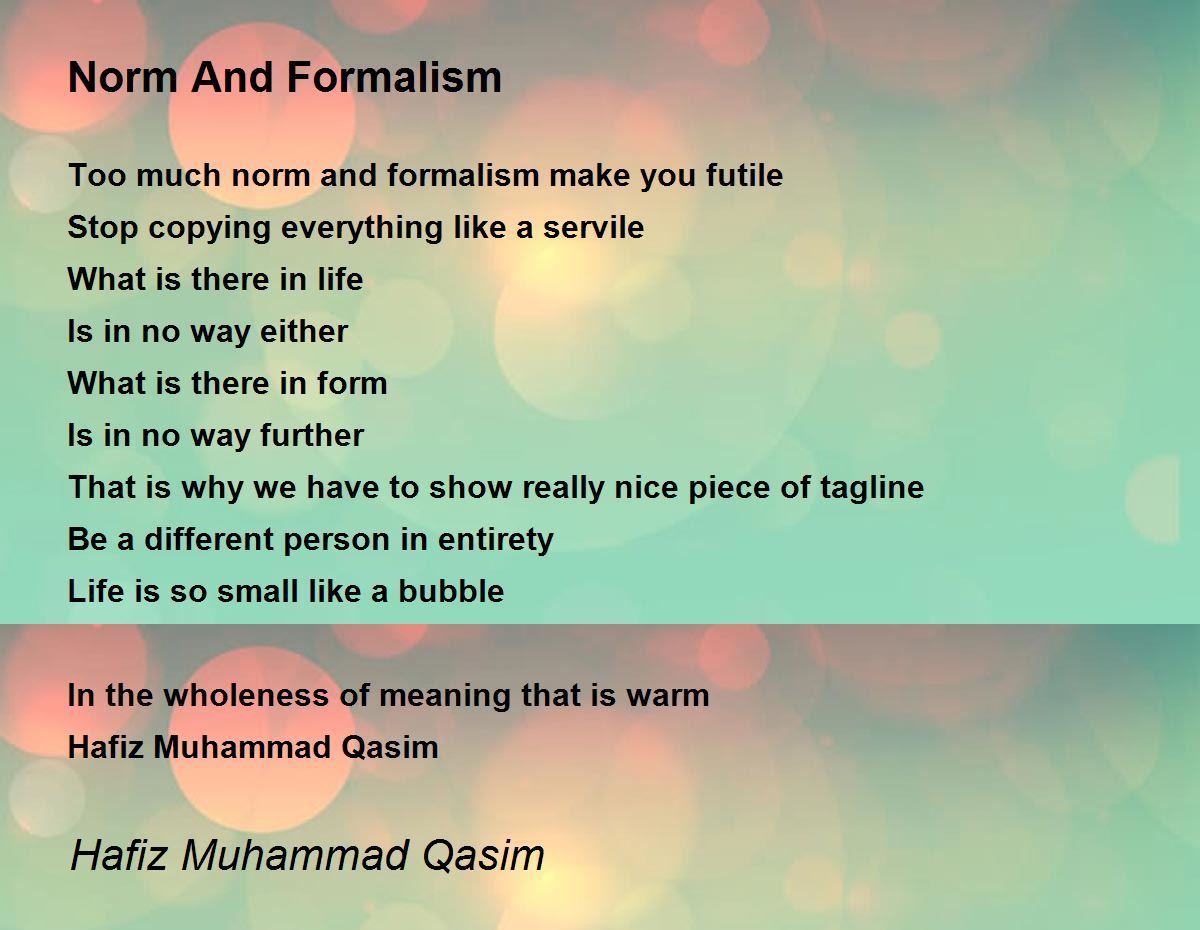 Norm And Formalism

Too much norm and formalism make you futile
Stop copying everything like a servile
What is there in life
Is in no way either
What is there in form
Is in no way further
That is why we have to show really nice piece of tagline
Be a different person in entirety
Life is so small like a bubble

In the wholeness of meaning that is warm
Hafiz Muhammad Qasim

Hafiz Muhammad Qasim